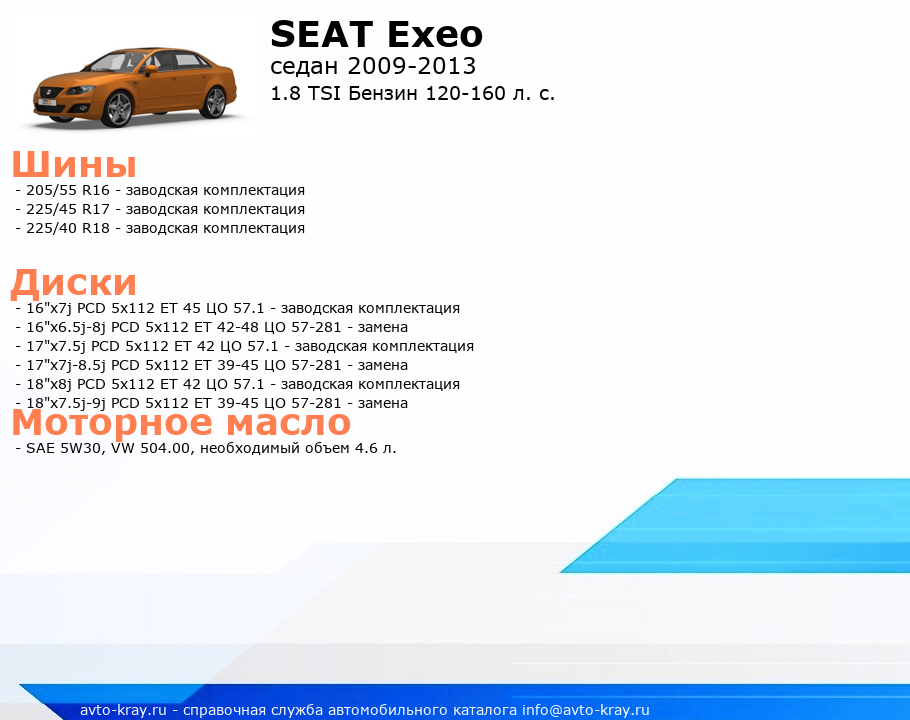 SEAT Exeo
седан 2009-2013
1.8 TSI Бензин 120-160 л. с.

Шины
- 205/55 R16 - заводская комплектация
- 225/45 R17 - заводская комплектация
- 225/40 R18 - заводская комплектация

Диски
- 16"x7j PCD 5x112 ET 45 ЦО 57.1 - заводская комплектация
- 16"x6.5j-8j PCD 5x112 ET 42-48 ЦО 57-281 - замена
- 17"x7.5j PCD 5x112 ET 42 ЦО 57.1 - заводская комплектация
- 17"x7j-8.5j PCD 5x112 ET 39-45 ЦО 57-281 - замена
- 18"x8j PCD 5x112 ET 42 ЦО 57.1 - заводская комплектация
- 18"x7.5j-9j PCD 5x112 ET 39-45 ЦО 57-281 - замена

Моторное масло
- SAE 5W30, VW 504.00, необходимый объем 4.6 л.

avto-kray.ru - справочная служба автомобильного каталога info@avto-kray.ru